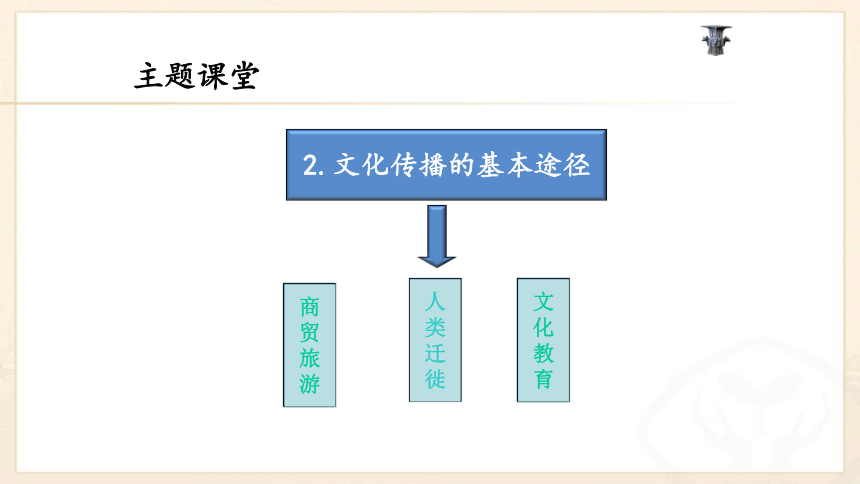 主题课堂

2. 文化传播的基本途径

商贸旅游

人类迁徙

文化教育